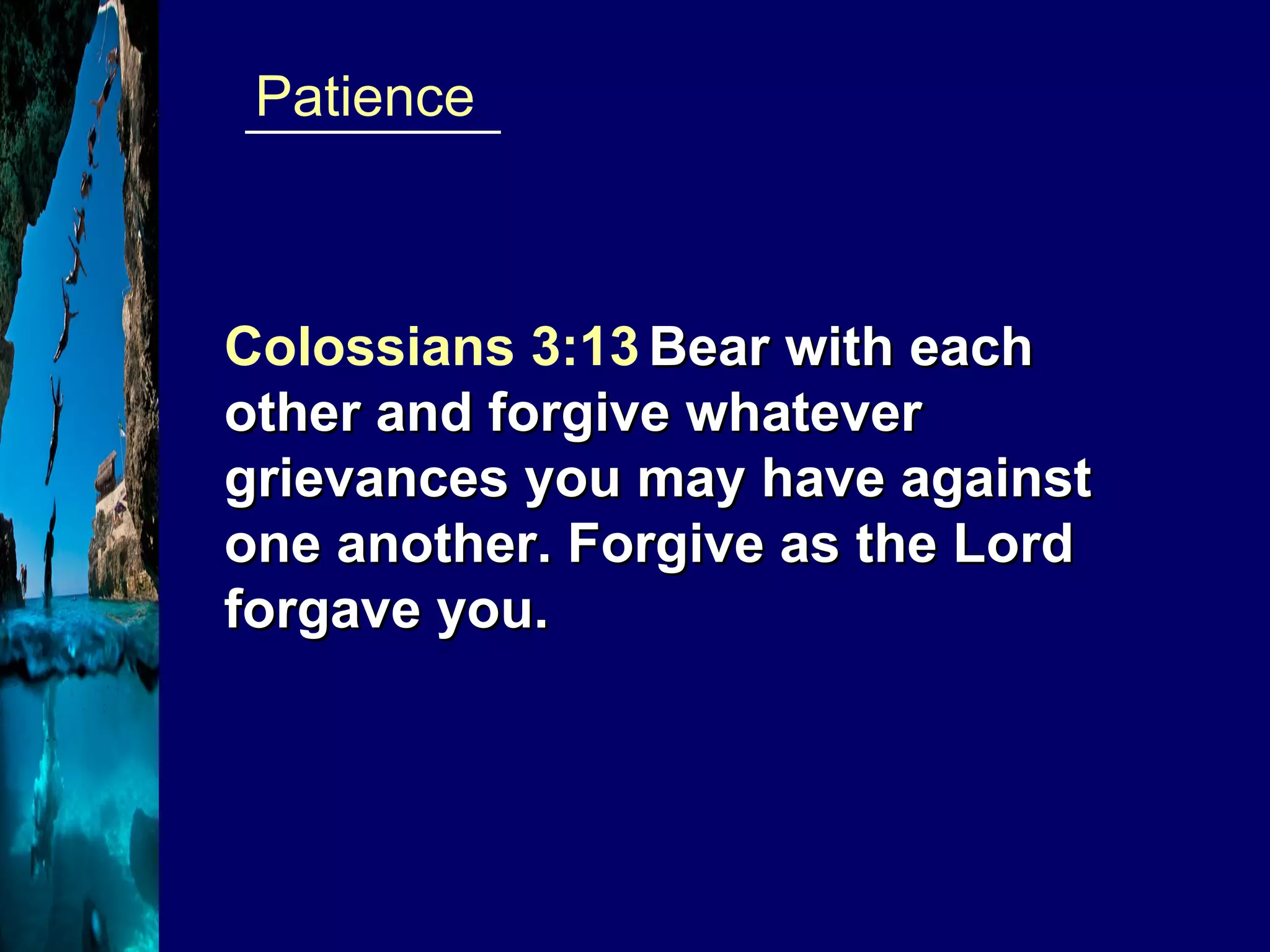 Patience

Colossians 3:13 Bear with each other and forgive whatever grievances you may have against one another. Forgive as the Lord forgave you.